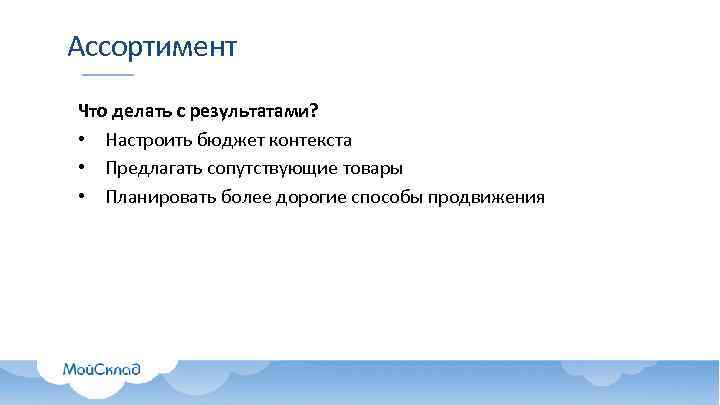 Ассортимент

Что делать с результатами?

• Настроить бюджет контекста
• Предлагать сопутствующие товары
• Планировать более дорогие способы продвижения

МойСклад